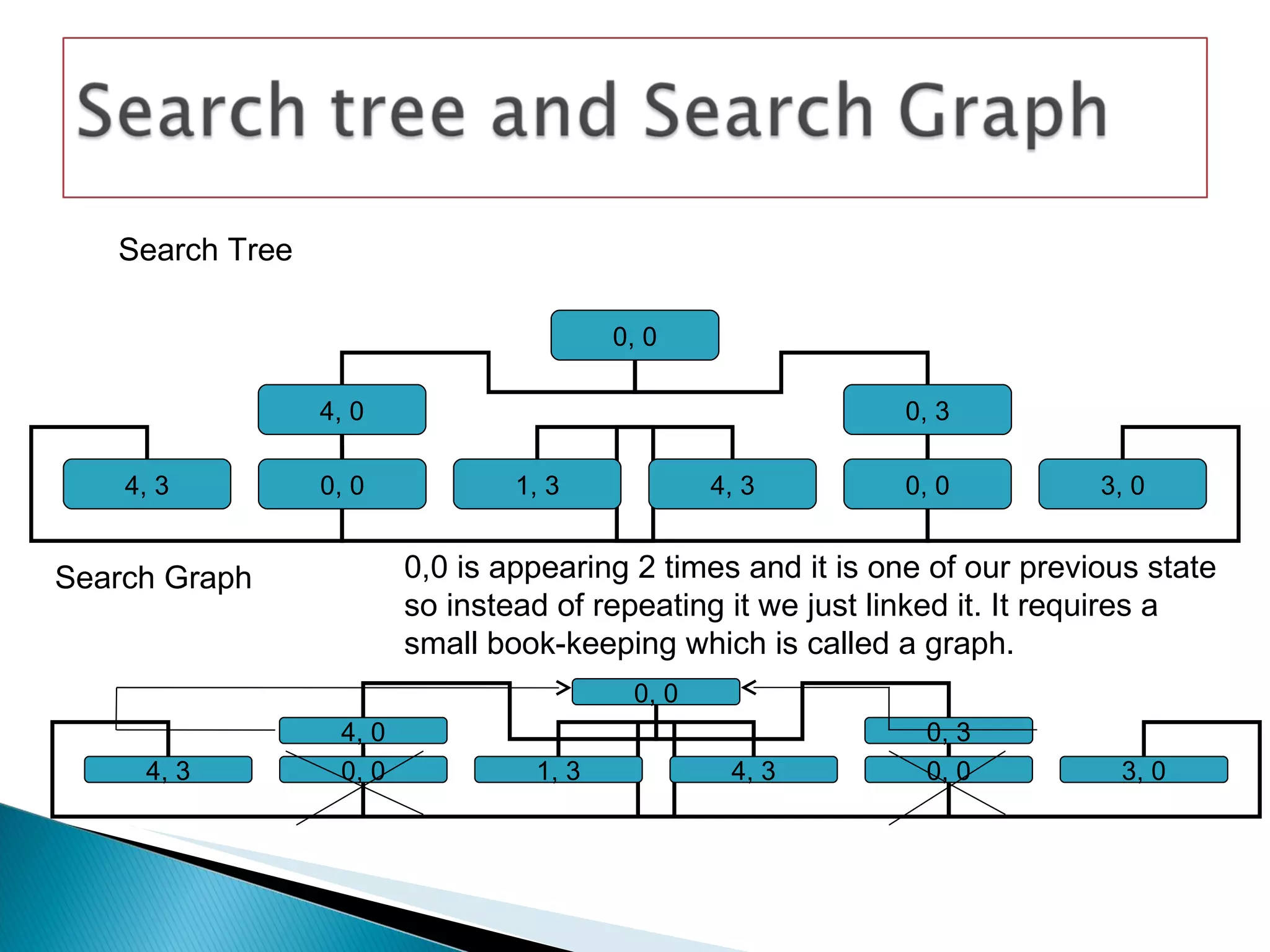 Search tree and Search Graph

Search Tree

0, 0

4, 0

0, 3

4, 3

0, 0

1, 3

4, 3

0, 0

3, 0

Search Graph

0,0 is appearing 2 times and it is one of our previous state so instead of repeating it we just linked it. It requires a small book-keeping which is called a graph.

0, 0

4, 0

0, 3

4, 3

0, 0

1, 3

4, 3

0, 0

3, 0